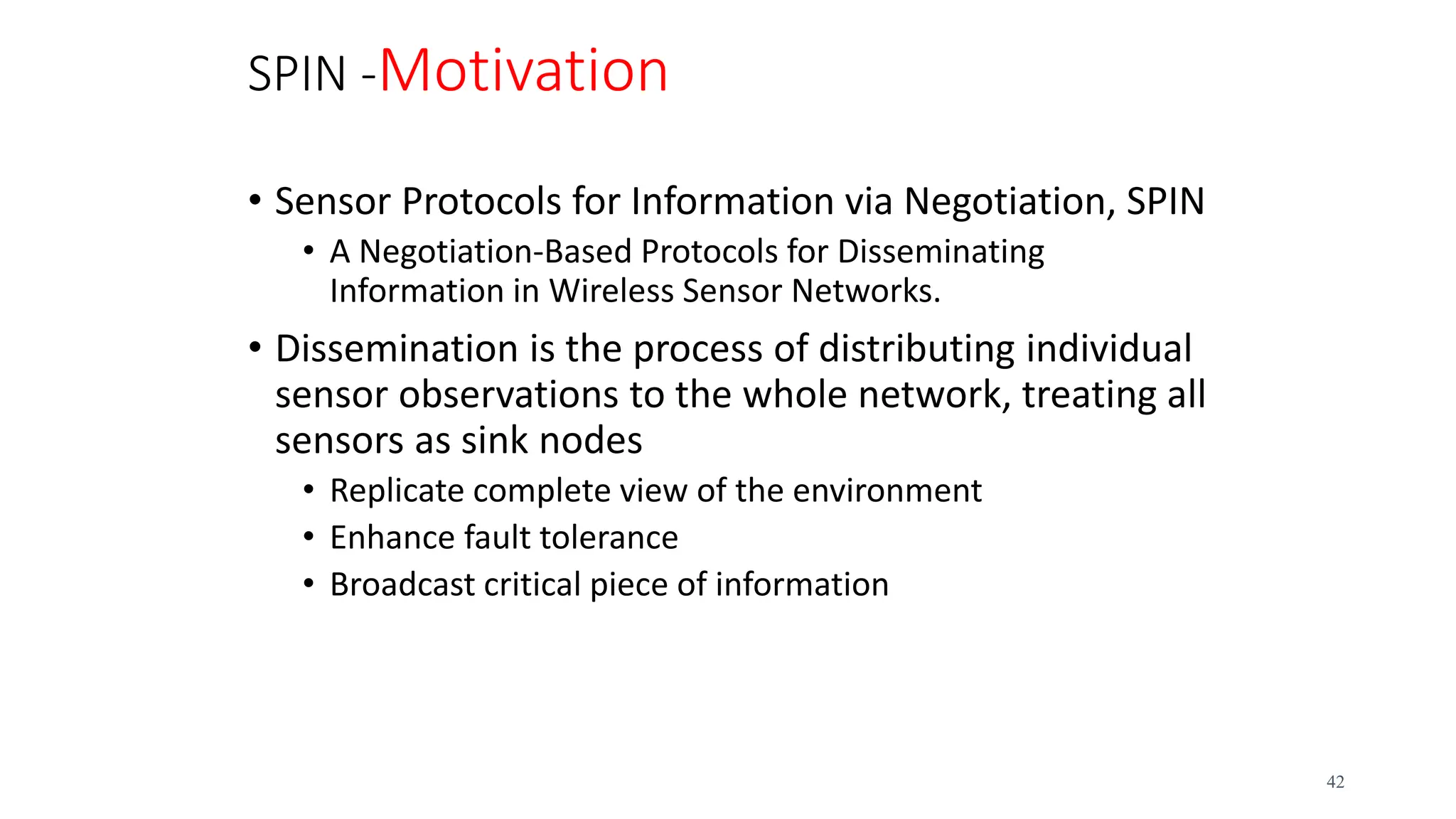 SPIN -Motivation

• Sensor Protocols for Information via Negotiation, SPIN
  • A Negotiation-Based Protocols for Disseminating Information in Wireless Sensor Networks.
• Dissemination is the process of distributing individual sensor observations to the whole network, treating all sensors as sink nodes
  • Replicate complete view of the environment
  • Enhance fault tolerance
  • Broadcast critical piece of information

42